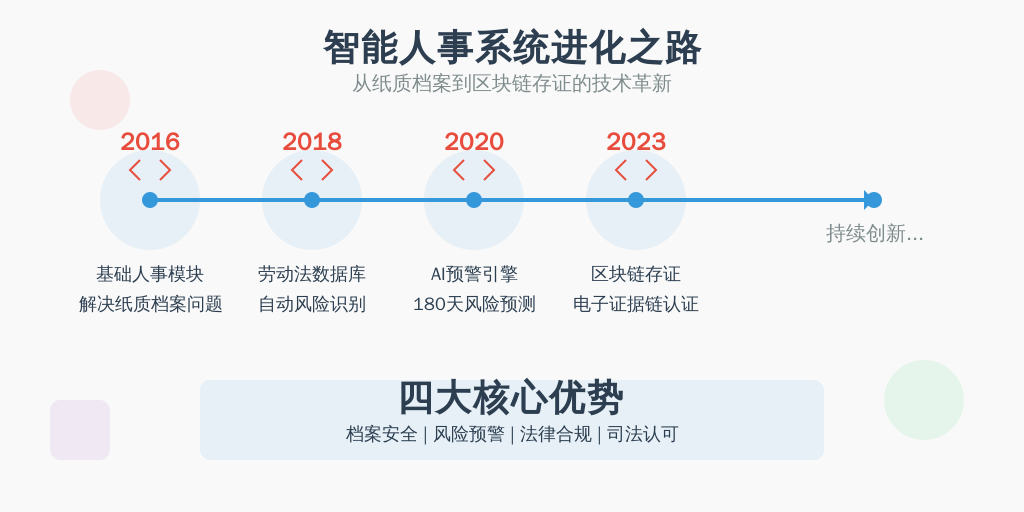 智能人事系统进化之路
从纸质档案到区块链存证的技术革新

2016
基础人事模块
解决纸质档案问题

2018
劳动法数据库
自动风险识别

2020
AI预警引擎
180天风险预测

2023
区块链存证
电子证据链认证

持续创新...

四大核心优势
档案安全 | 风险预警 | 法律合规 | 司法认可